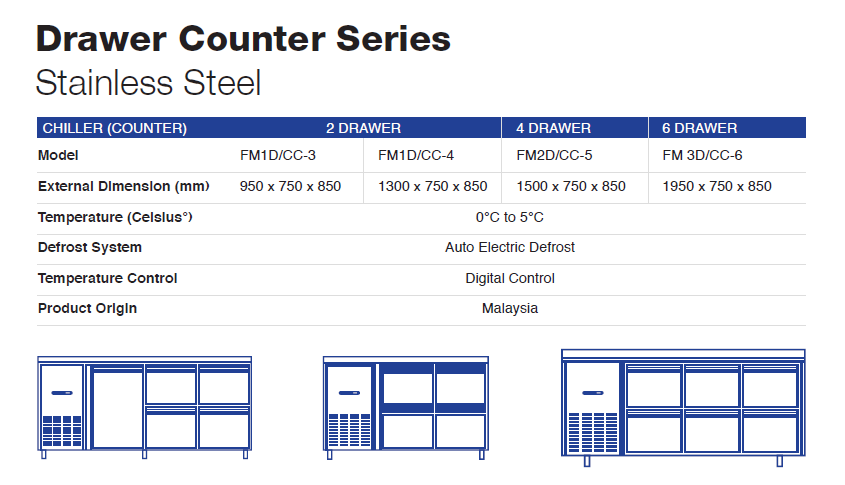 Drawer Counter Series
Stainless Steel

| CHILLER (COUNTER) | 2 DRAWER | | 4 DRAWER | 6 DRAWER |
|---|---|---|---|---|
| Model | FM1D/CC-3 | FM1D/CC-4 | FM2D/CC-5 | FM 3D/CC-6 |
| External Dimension (mm) | 950 x 750 x 850 | 1300 x 750 x 850 | 1500 x 750 x 850 | 1950 x 750 x 850 |
| Temperature (Celsius°) | 0°C to 5°C | | | |
| Defrost System | Auto Electric Defrost | | | |
| Temperature Control | Digital Control | | | |
| Product Origin | Malaysia | | | |